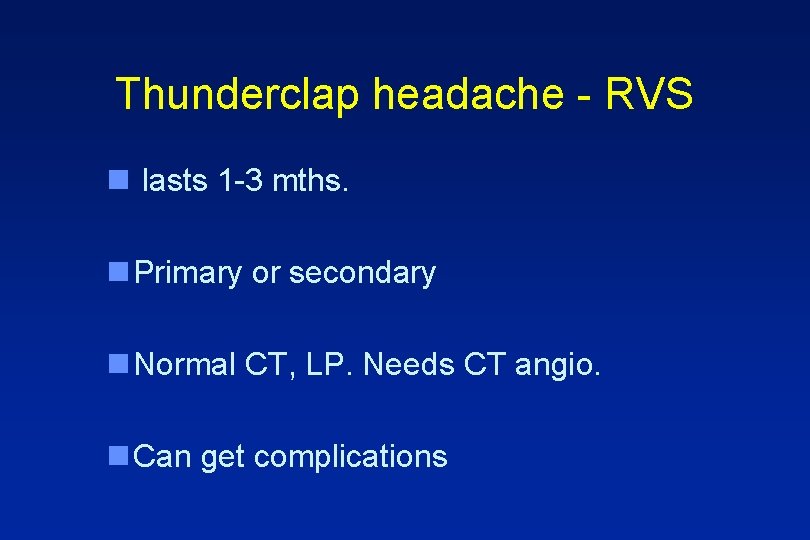 Thunderclap headache - RVS

lasts 1-3 mths.

Primary or secondary

Normal CT, LP. Needs CT angio.

Can get complications